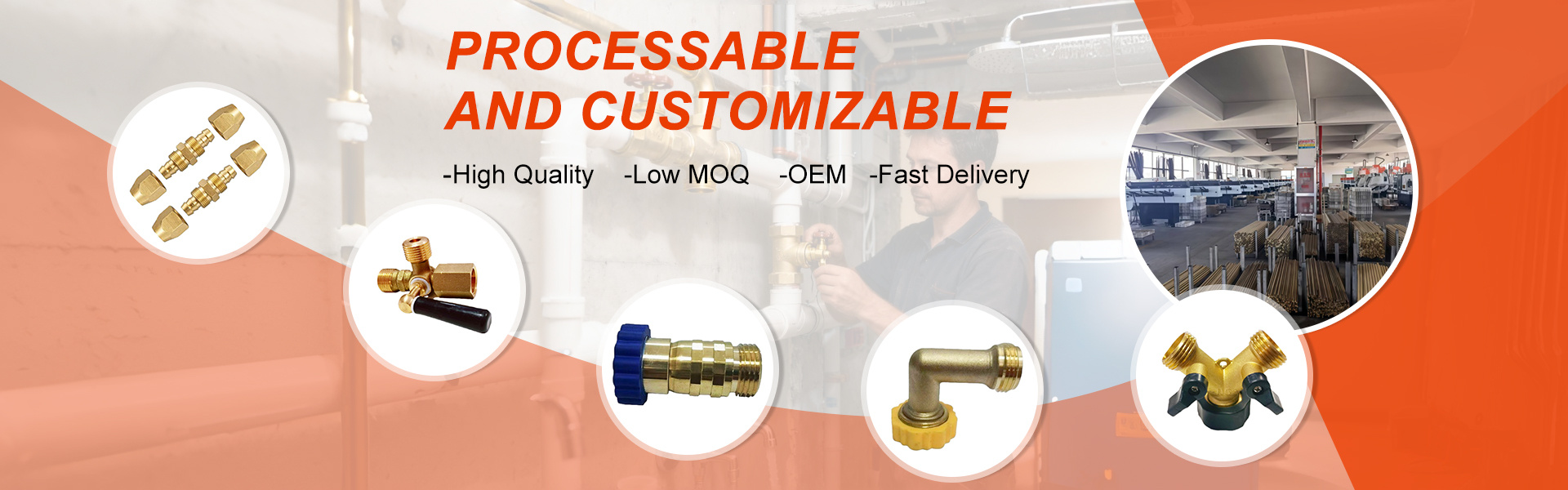 PROCESSABLE AND CUSTOMIZABLE

-High Quality -Low MOQ -OEM -Fast Delivery